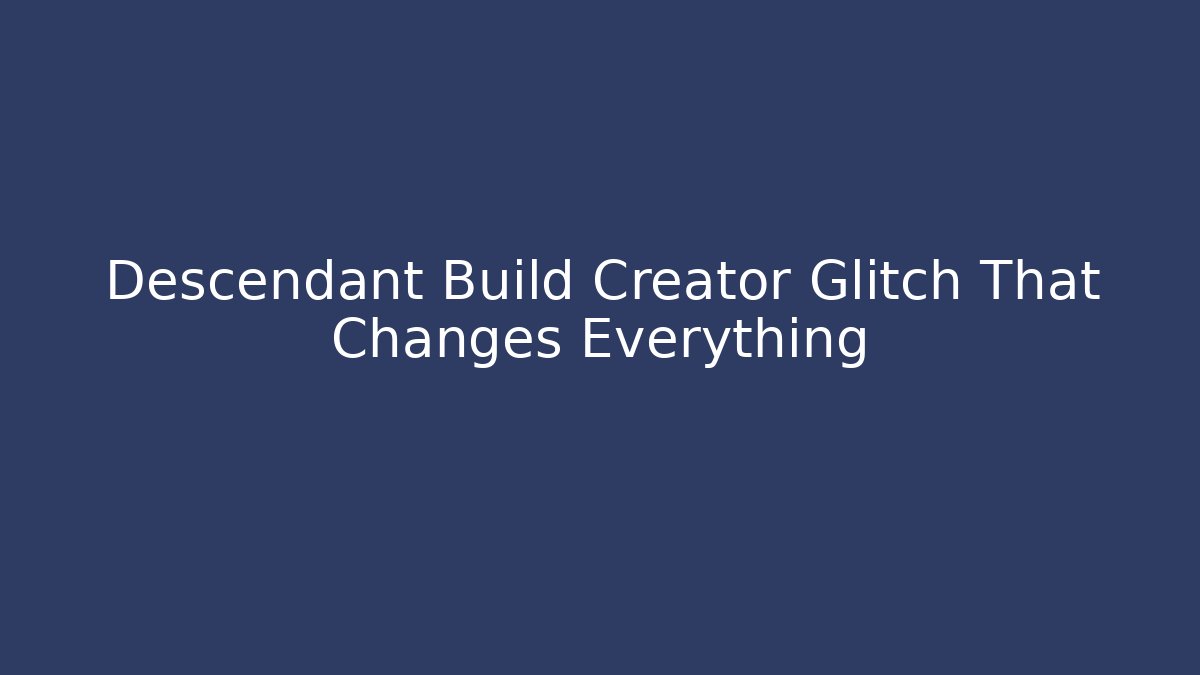 Descendant Build Creator Glitch That Changes Everything